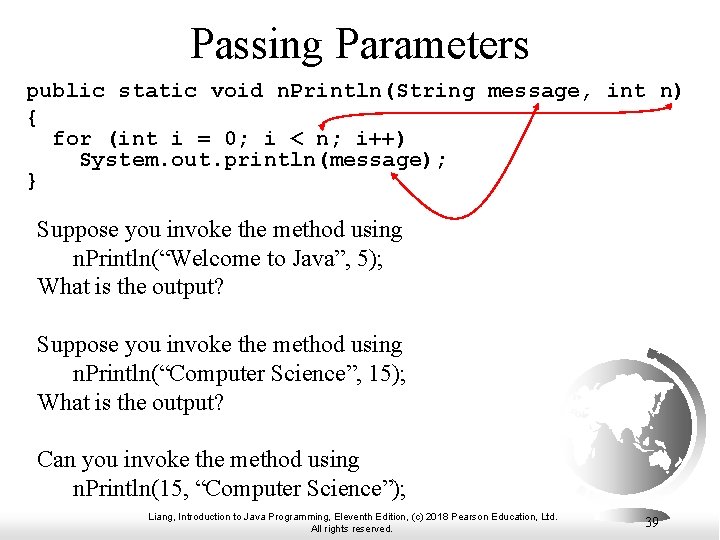 Passing Parameters

public static void nPrintln(String message, int n)
{
  for (int i = 0; i < n; i++)
    System.out.println(message);
}

Suppose you invoke the method using
nPrintln(“Welcome to Java”, 5);
What is the output?

Suppose you invoke the method using
nPrintln(“Computer Science”, 15);
What is the output?

Can you invoke the method using
nPrintln(15, “Computer Science”);

Liang, Introduction to Java Programming, Eleventh Edition, (c) 2018 Pearson Education, Ltd. All rights reserved.

39